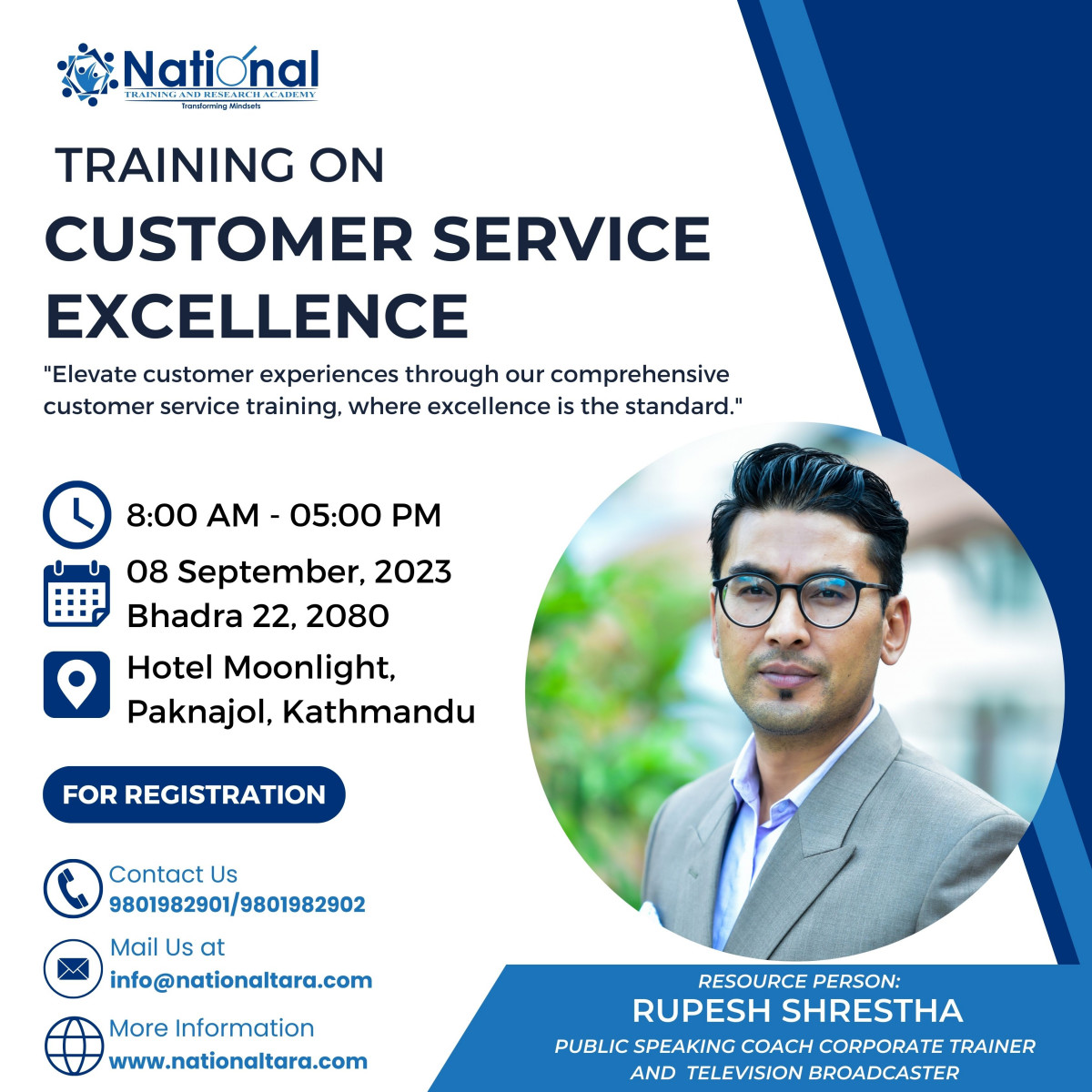 National
TRAINING AND RESEARCH ACADEMY
Transforming Mindsets

TRAINING ON

CUSTOMER SERVICE EXCELLENCE

"Elevate customer experiences through our comprehensive customer service training, where excellence is the standard."

8:00 AM - 05:00 PM

08 September, 2023
Bhadra 22, 2080

Hotel Moonlight,
Paknajol, Kathmandu

FOR REGISTRATION

Contact Us
9801982901/9801982902

Mail Us at
info@nationaltara.com

More Information
www.nationaltara.com

RESOURCE PERSON:
RUPESH SHRESTHA
PUBLIC SPEAKING COACH CORPORATE TRAINER AND TELEVISION BROADCASTER